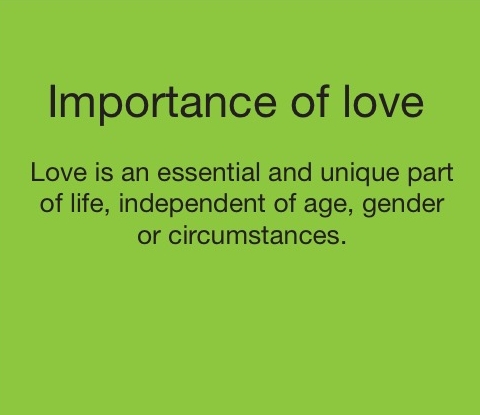 Importance of love

Love is an essential and unique part of life, independent of age, gender or circumstances.